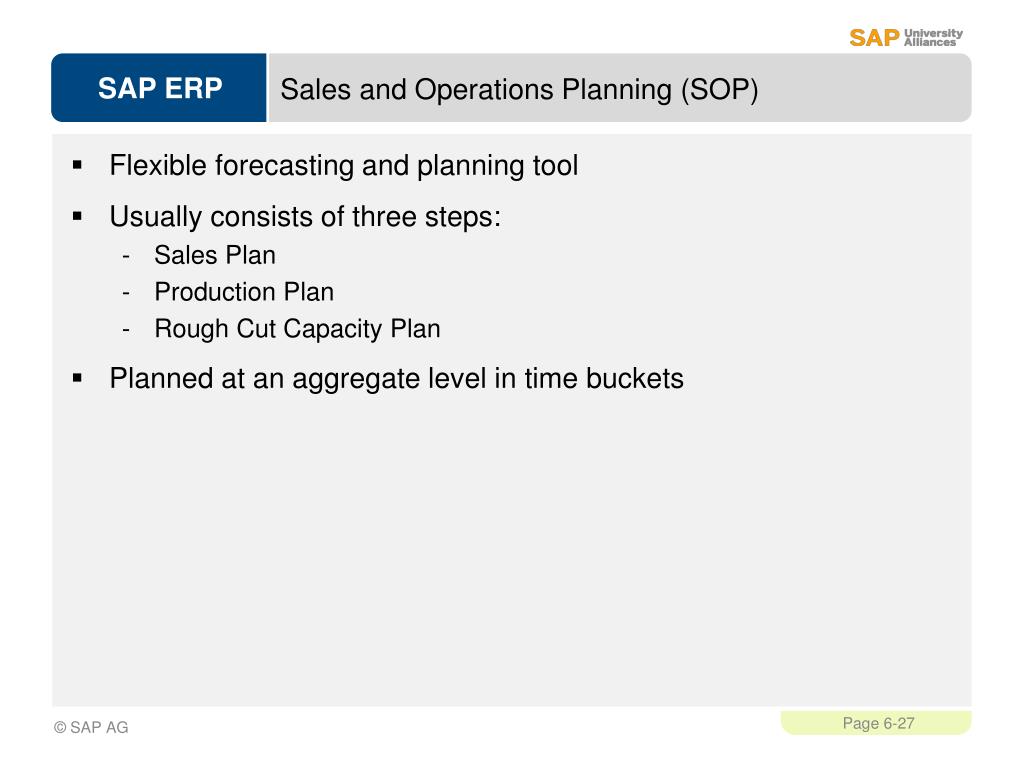 SAP University Alliances

SAP ERP

Sales and Operations Planning (SOP)

▪ Flexible forecasting and planning tool

▪ Usually consists of three steps:
- Sales Plan
- Production Plan
- Rough Cut Capacity Plan

▪ Planned at an aggregate level in time buckets

© SAP AG

Page 6-27